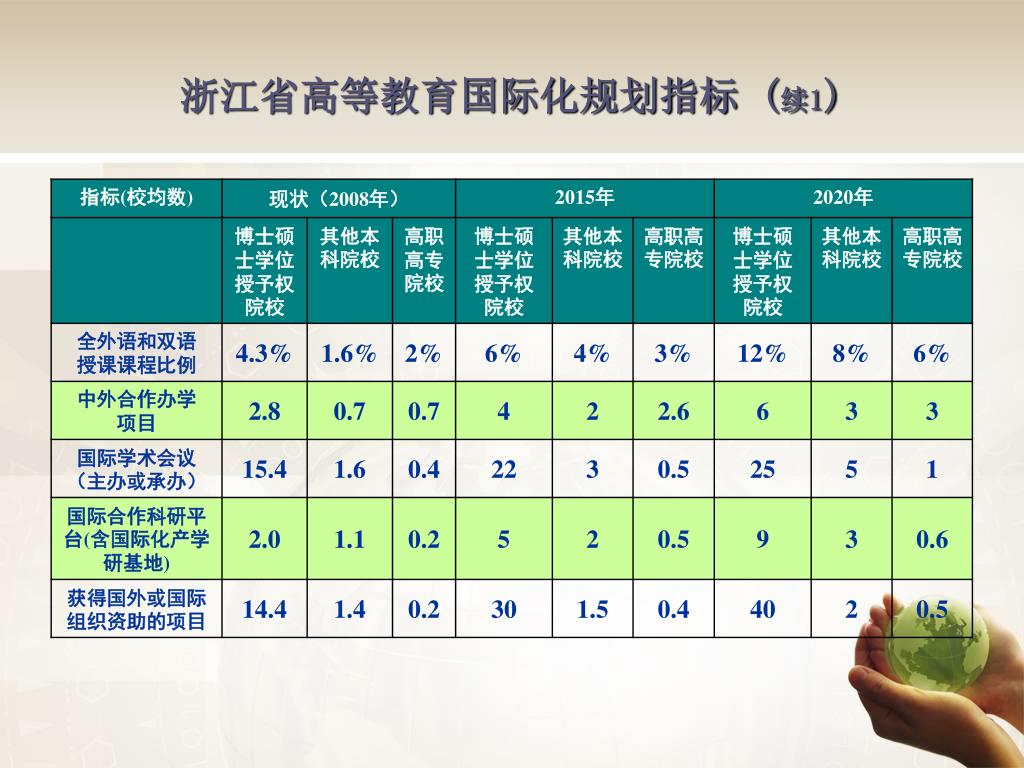 浙江省高等教育国际化规划指标（续1）

| 指标(校均数) | 现状（2008年） | | | 2015年 | | | 2020年 | | |
|---|---|---|---|---|---|---|---|---|---|
| | 博士硕士学位授予权院校 | 其他本科院校 | 高职高专院校 | 博士硕士学位授予权院校 | 其他本科院校 | 高职高专院校 | 博士硕士学位授予权院校 | 其他本科院校 | 高职高专院校 |
| 全外语和双语授课课程比例 | 4.3% | 1.6% | 2% | 6% | 4% | 3% | 12% | 8% | 6% |
| 中外合作办学项目 | 2.8 | 0.7 | 0.7 | 4 | 2 | 2.6 | 6 | 3 | 3 |
| 国际学术会议（主办或承办） | 15.4 | 1.6 | 0.4 | 22 | 3 | 0.5 | 25 | 5 | 1 |
| 国际合作科研平台(含国际化产学研基地) | 2.0 | 1.1 | 0.2 | 5 | 2 | 0.5 | 9 | 3 | 0.6 |
| 获得国外或国际组织资助的项目 | 14.4 | 1.4 | 0.2 | 30 | 1.5 | 0.4 | 40 | 2 | 0.5 |